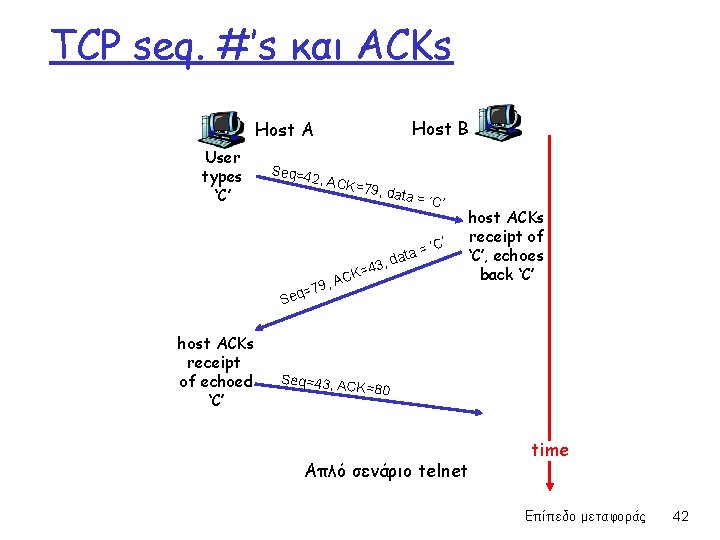 TCP seq. #'s και ACKs

Host A

Host B

User types 'C'

Seq=42, ACK=79, data = 'C'

host ACKs receipt of 'C', echoes back 'C'

Seq=79, ACK=43, data = 'C'

host ACKs receipt of echoed 'C'

Seq=43, ACK=80

time

Απλό σενάριο telnet

Επίπεδο μεταφοράς 42